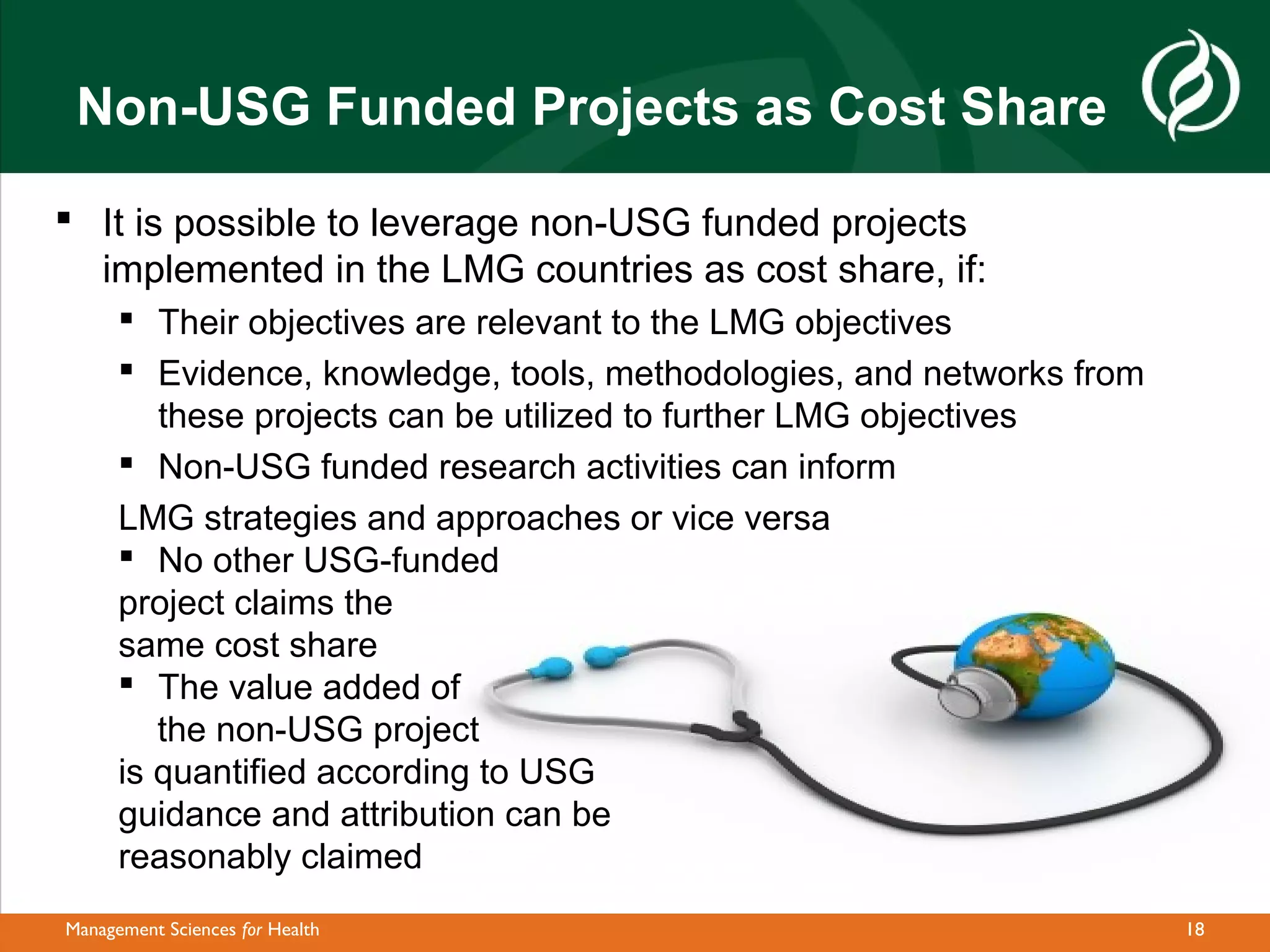 Non-USG Funded Projects as Cost Share

▪ It is possible to leverage non-USG funded projects implemented in the LMG countries as cost share, if:

▪ Their objectives are relevant to the LMG objectives

▪ Evidence, knowledge, tools, methodologies, and networks from these projects can be utilized to further LMG objectives

▪ Non-USG funded research activities can inform LMG strategies and approaches or vice versa

▪ No other USG-funded project claims the same cost share

▪ The value added of the non-USG project is quantified according to USG guidance and attribution can be reasonably claimed

Management Sciences for Health 18